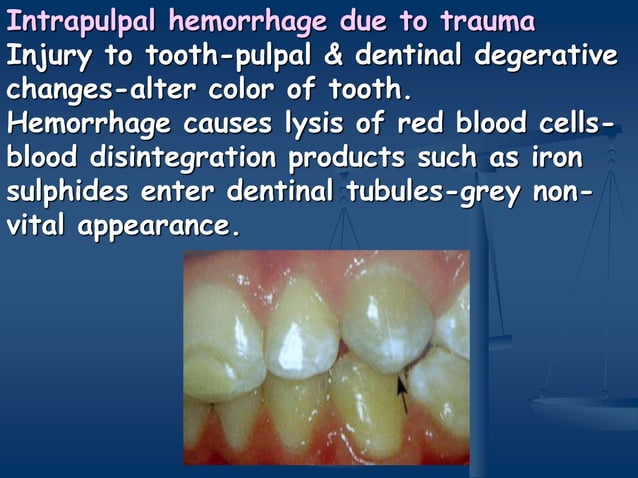 Intrapulpal hemorrhage due to trauma
Injury to tooth-pulpal & dentinal degerative changes-alter color of tooth.
Hemorrhage causes lysis of red blood cells-blood disintegration products such as iron sulphides enter dentinal tubules-grey non-vital appearance.